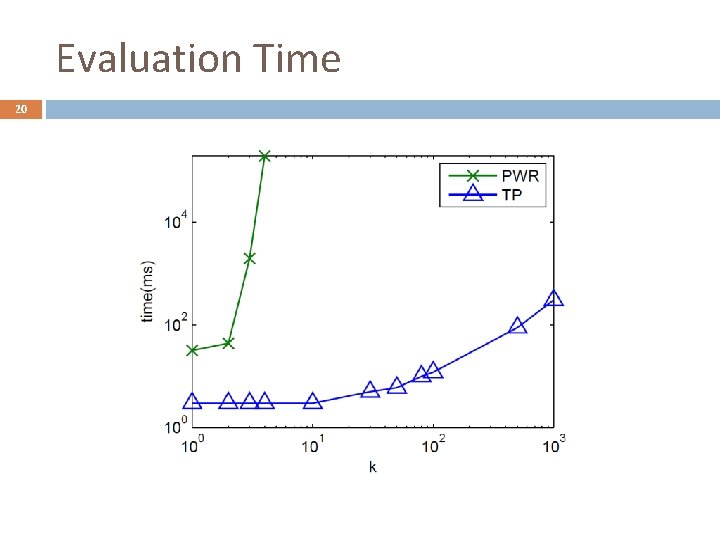 Evaluation Time

20

PWR
TP

time(ms)

$10^4$
$10^2$
$10^0$

$10^0$ $10^1$ $10^2$ $10^3$

k